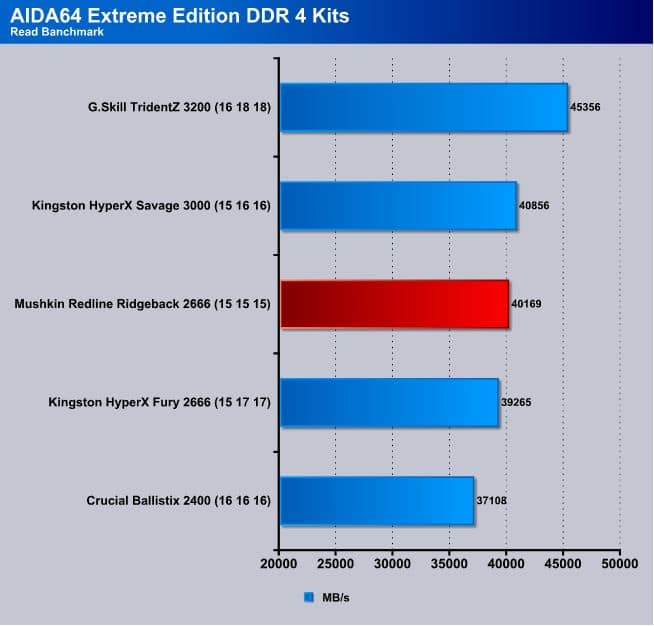 AIDA64 Extreme Edition DDR 4 Kits
Read Banchmark

G.Skill TridentZ 3200 (16 18 18) 45356
Kingston HyperX Savage 3000 (15 16 16) 40856
Mushkin Redline Ridgeback 2666 (15 15 15) 40169
Kingston HyperX Fury 2666 (15 17 17) 39265
Crucial Ballistix 2400 (16 16 16) 37108

20000 25000 30000 35000 40000 45000 50000

MB/s